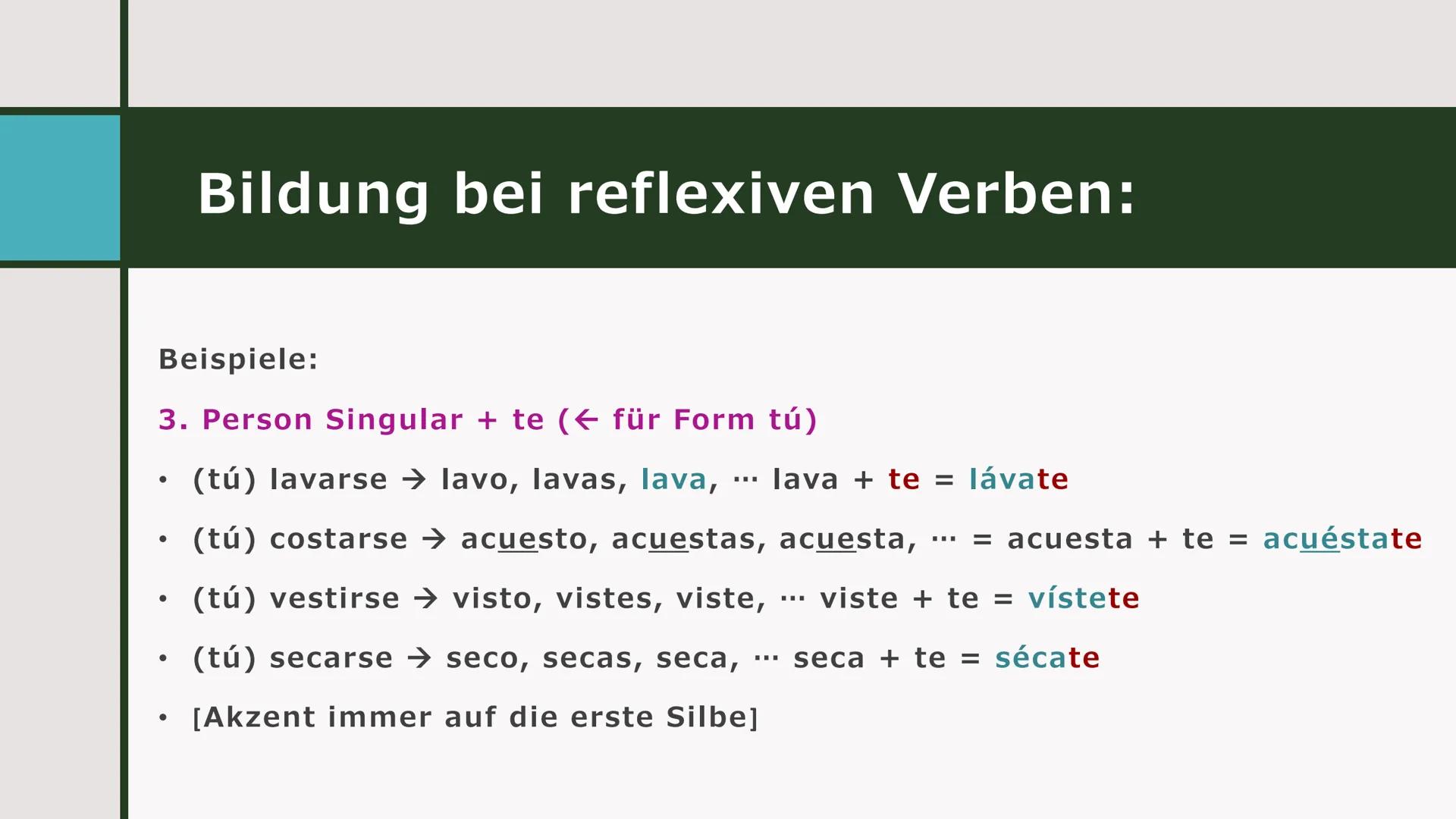 Bildung bei reflexiven Verben:

Beispiele:

3. Person Singular + te (← für Form tú)

• (tú) lavarse → lavo, lavas, lava, … lava + te = lávate
• (tú) costarse → acuesto, acuestas, acuesta, … = acuesta + te = acuéstate
• (tú) vestirse → visto, vistes, viste, … viste + te = vístete
• (tú) secarse → seco, secas, seca, … seca + te = sécate
• [Akzent immer auf die erste Silbe]